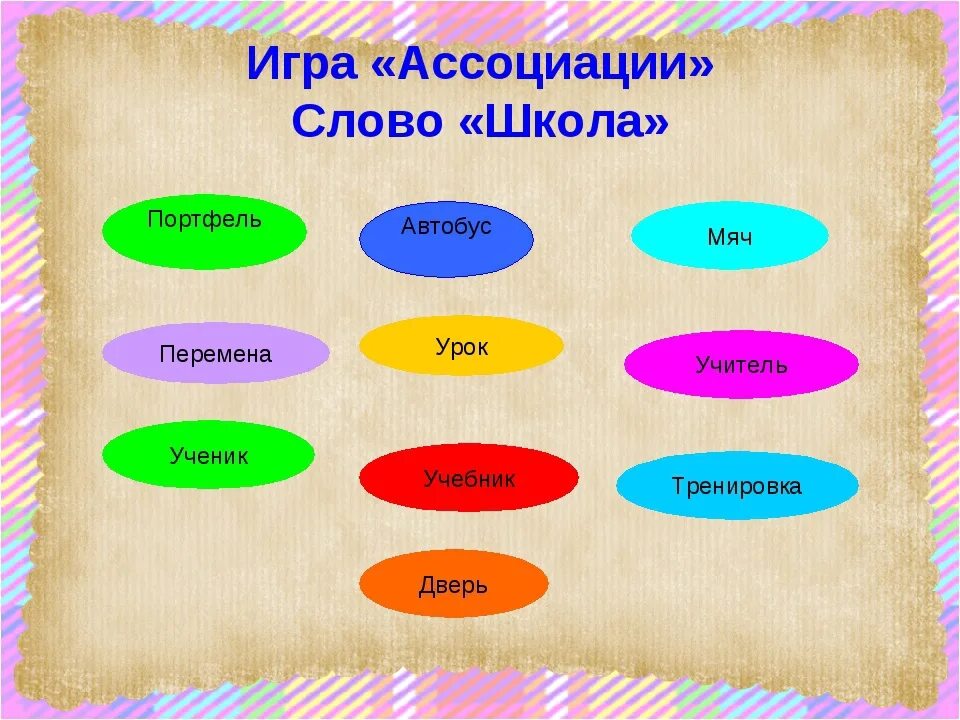 Игра «Ассоциации»
Слово «Школа»

Портфель

Автобус

Мяч

Перемена

Урок

Учитель

Ученик

Учебник

Тренировка

Дверь